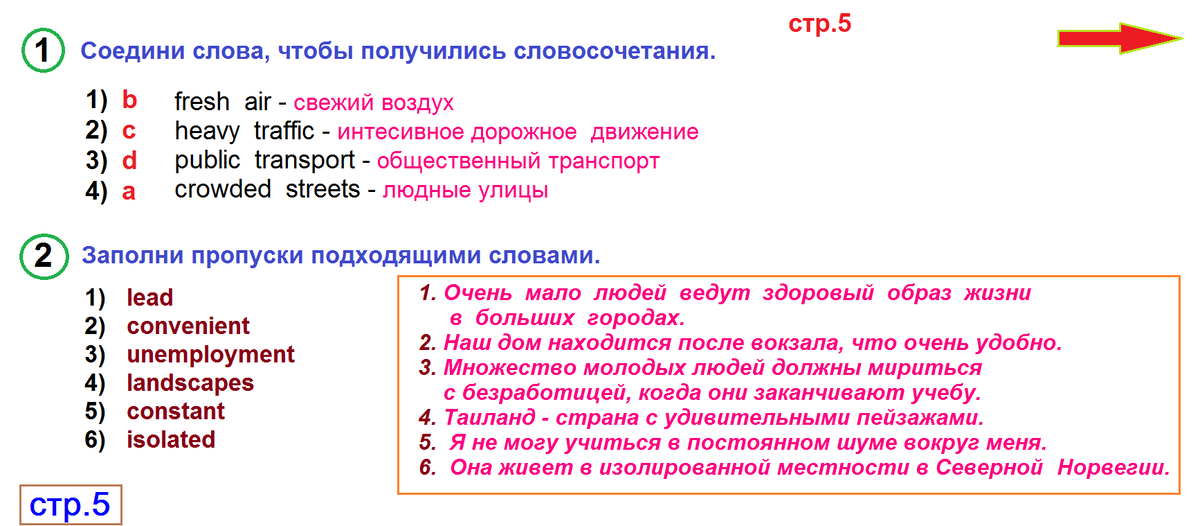 стр.5

1 Соедини слова, чтобы получились словосочетания.

1) b fresh air - свежий воздух
2) c heavy traffic - интесивное дорожное движение
3) d public transport - общественный транспорт
4) a crowded streets - людные улицы

2 Заполни пропуски подходящими словами.

1) lead
2) convenient
3) unemployment
4) landscapes
5) constant
6) isolated

1. Очень мало людей ведут здоровый образ жизни в больших городах.
2. Наш дом находится после вокзала, что очень удобно.
3. Множество молодых людей должны мириться с безработицей, когда они заканчивают учебу.
4. Таиланд - страна с удивительными пейзажами.
5. Я не могу учиться в постоянном шуме вокруг меня.
6. Она живет в изолированной местности в Северной Норвегии.

стр.5